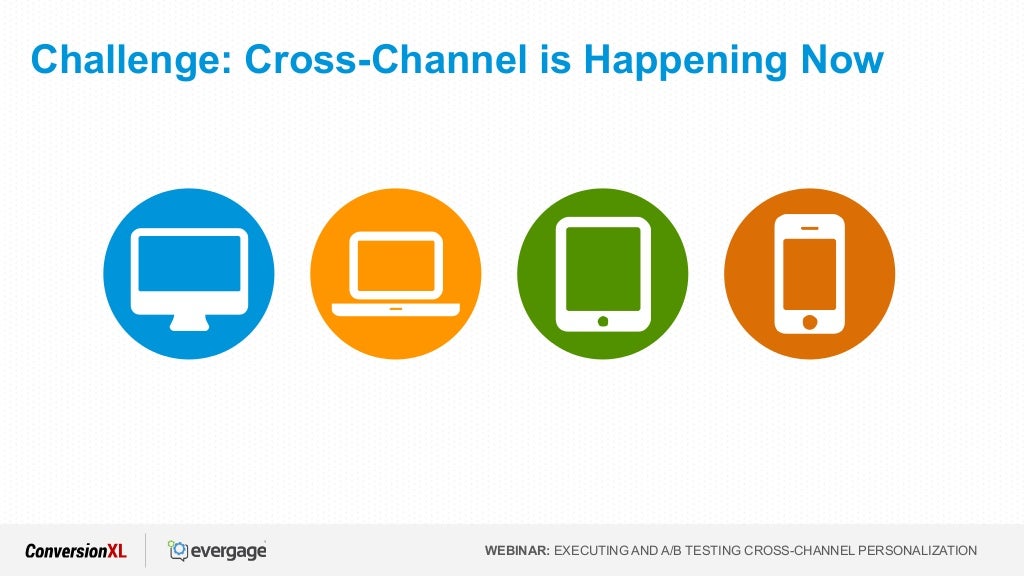 Challenge: Cross-Channel is Happening Now

ConversionXL evergage

WEBINAR: EXECUTING AND A/B TESTING CROSS-CHANNEL PERSONALIZATION